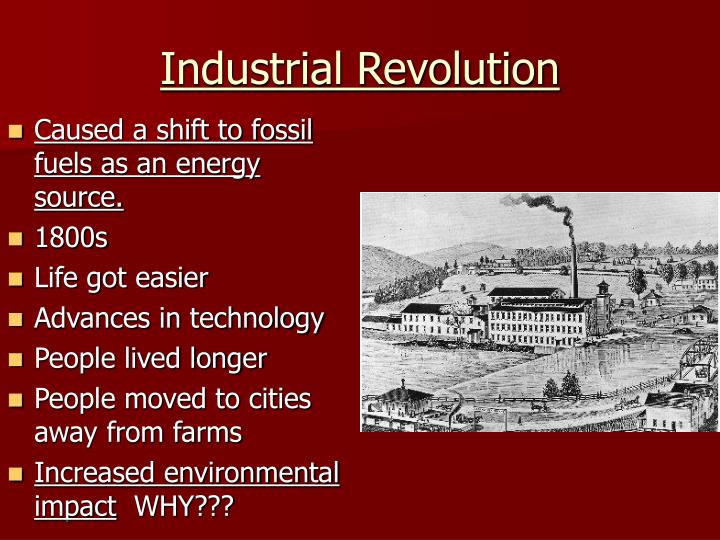 Industrial Revolution

- Caused a shift to fossil fuels as an energy source.
- 1800s
- Life got easier
- Advances in technology
- People lived longer
- People moved to cities away from farms
- Increased environmental impact WHY???